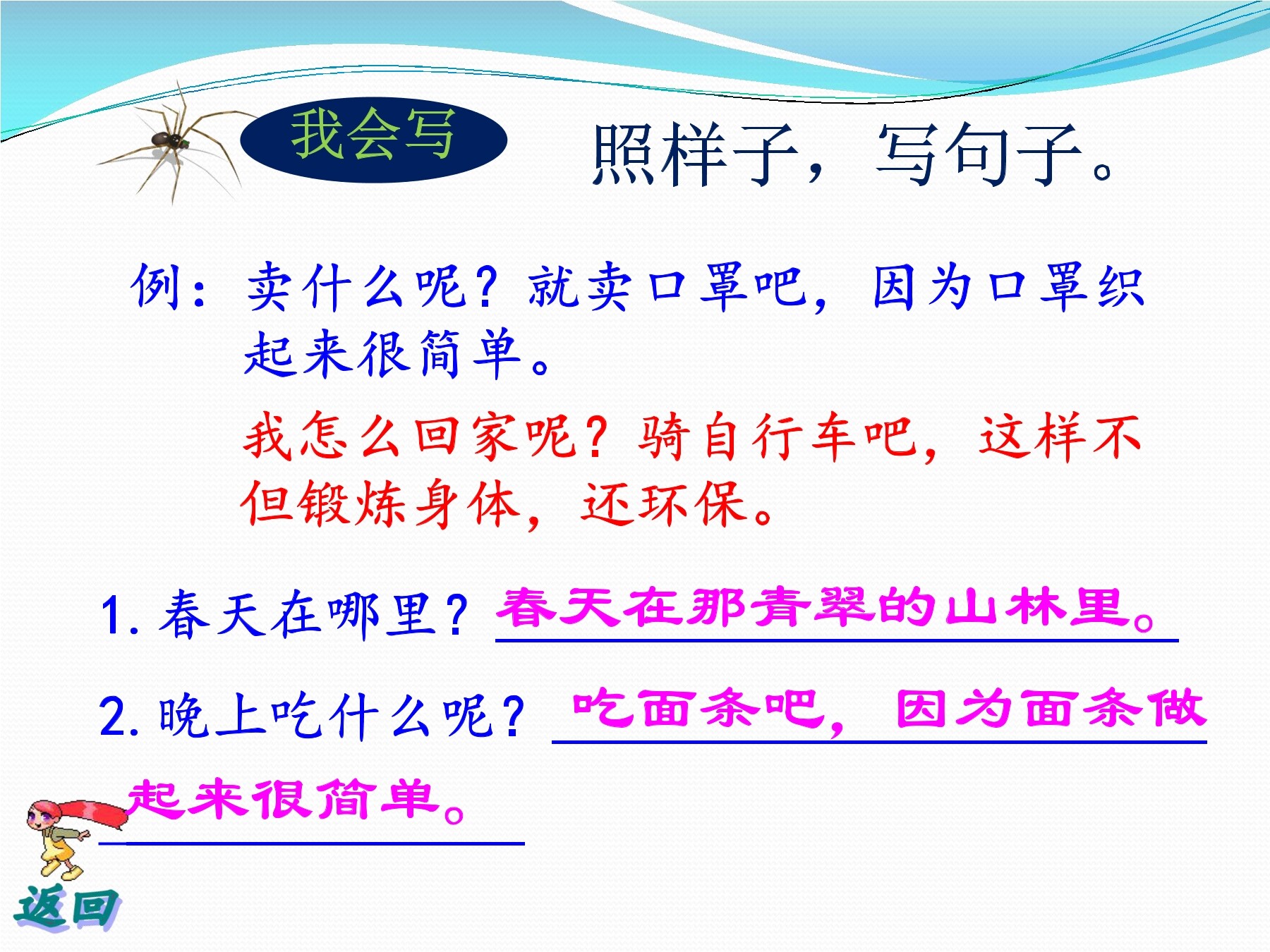 我会写

照样子，写句子。

例：卖什么呢？就卖口罩吧，因为口罩织起来很简单。

我怎么回家呢？骑自行车吧，这样不但锻炼身体，还环保。

1. 春天在哪里？春天在那青翠的山林里。

2. 晚上吃什么呢？吃面条吧，因为面条做起来很简单。

返回